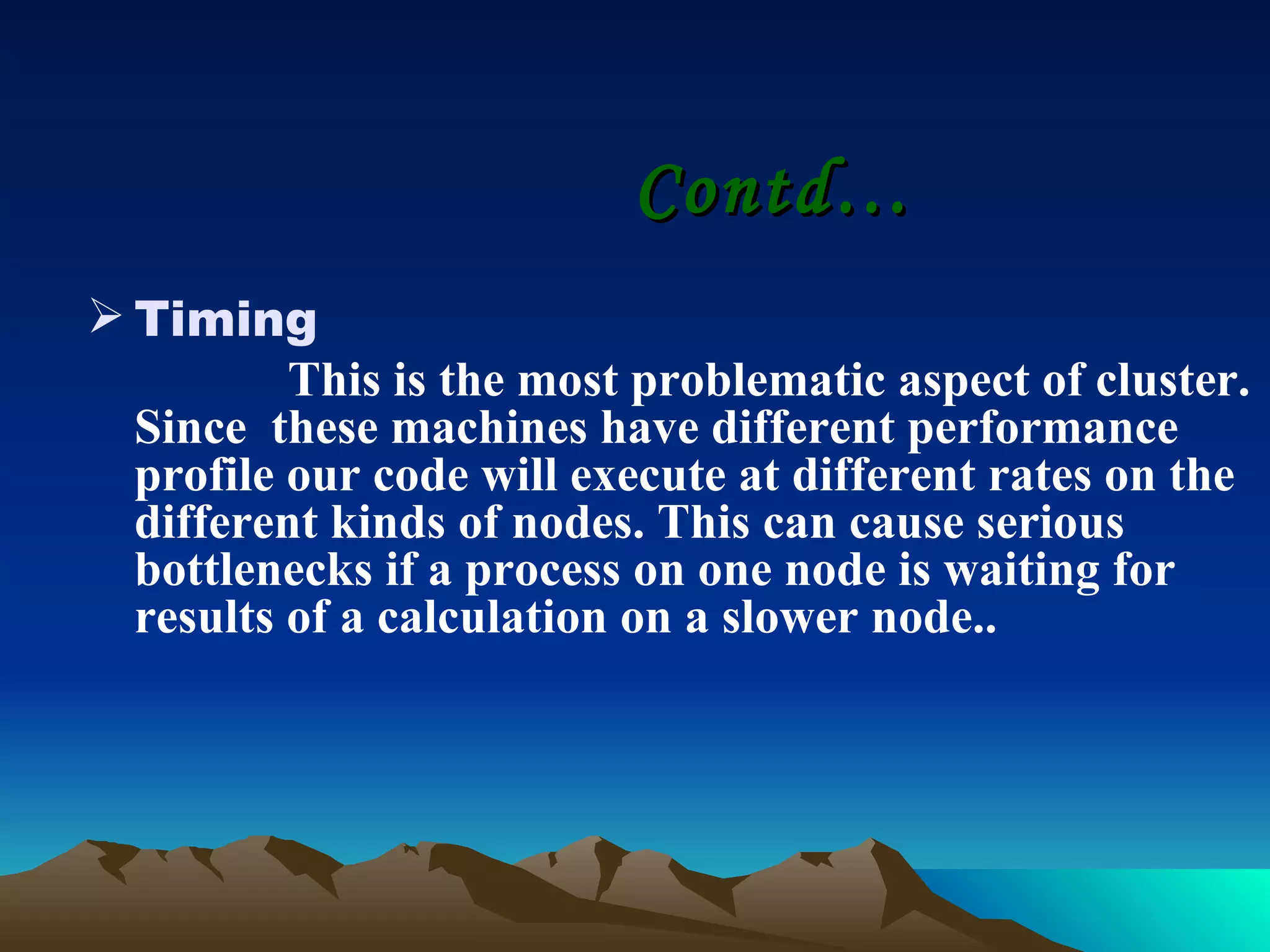 Contd…

➢ Timing

This is the most problematic aspect of cluster. Since these machines have different performance profile our code will execute at different rates on the different kinds of nodes. This can cause serious bottlenecks if a process on one node is waiting for results of a calculation on a slower node..